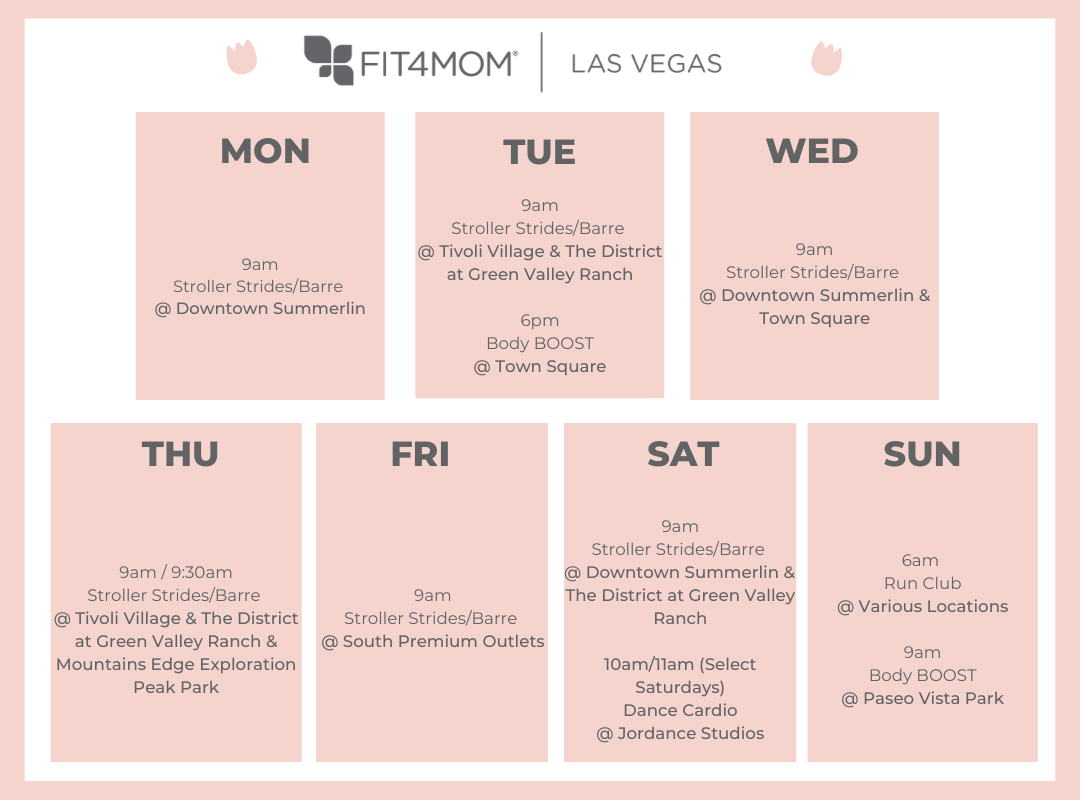 FIT4MOM® | LAS VEGAS

MON

9am
Stroller Strides/Barre
@ Downtown Summerlin

TUE

9am
Stroller Strides/Barre
@ Tivoli Village & The District at Green Valley Ranch

6pm
Body BOOST
@ Town Square

WED

9am
Stroller Strides/Barre
@ Downtown Summerlin & Town Square

THU

9am / 9:30am
Stroller Strides/Barre
@ Tivoli Village & The District at Green Valley Ranch & Mountains Edge Exploration Peak Park

FRI

9am
Stroller Strides/Barre
@ South Premium Outlets

SAT

9am
Stroller Strides/Barre
@ Downtown Summerlin & The District at Green Valley Ranch

10am/11am (Select Saturdays)
Dance Cardio
@ Jordance Studios

SUN

6am
Run Club
@ Various Locations

9am
Body BOOST
@ Paseo Vista Park